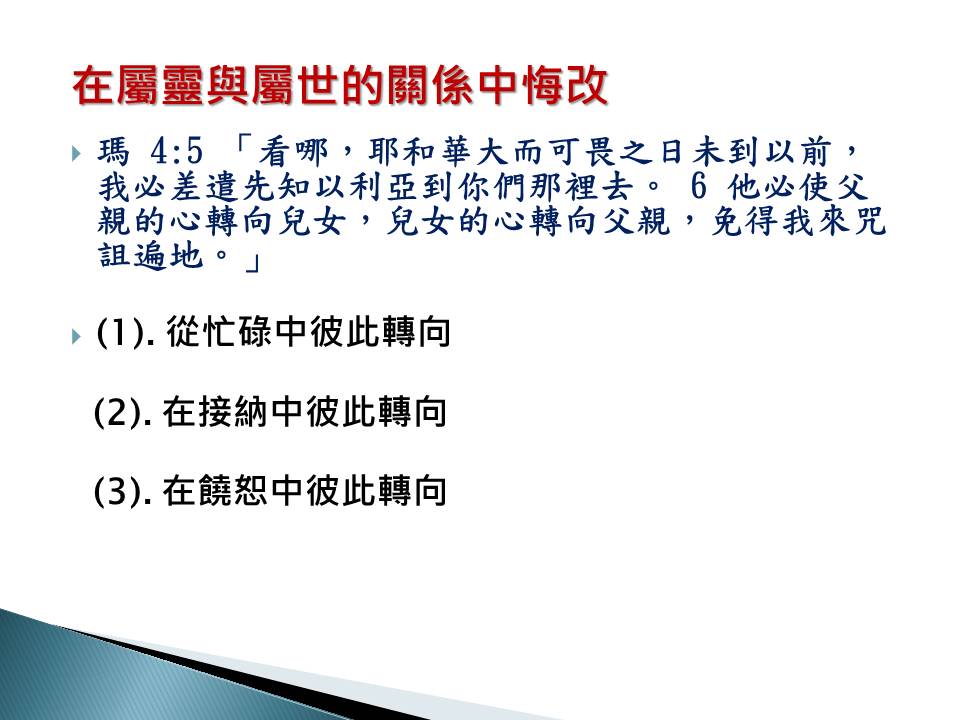 在屬靈與屬世的關係中悔改

瑪 4:5 「看哪，耶和華大而可畏之日未到以前，我必差遣先知以利亞到你們那裡去。 6 他必使父親的心轉向兒女，兒女的心轉向父親，免得我來咒詛遍地。」

(1). 從忙碌中彼此轉向

(2). 在接納中彼此轉向

(3). 在饒恕中彼此轉向